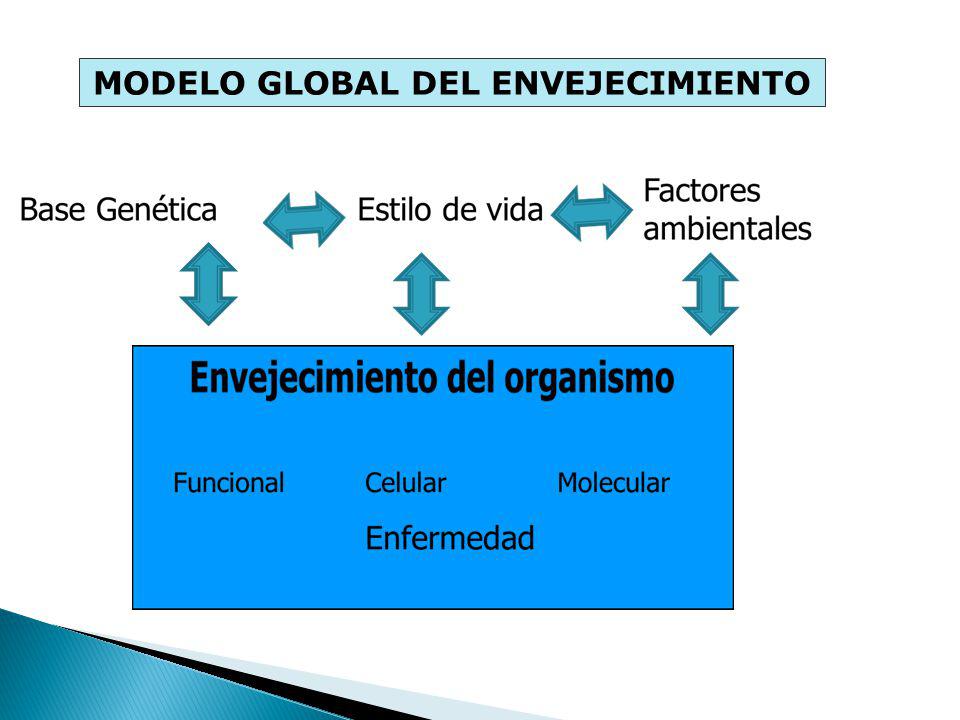 MODELO GLOBAL DEL ENVEJECIMIENTO

Base Genética

Estilo de vida

Factores ambientales

Envejecimiento del organismo

Funcional

Celular

Molecular

Enfermedad